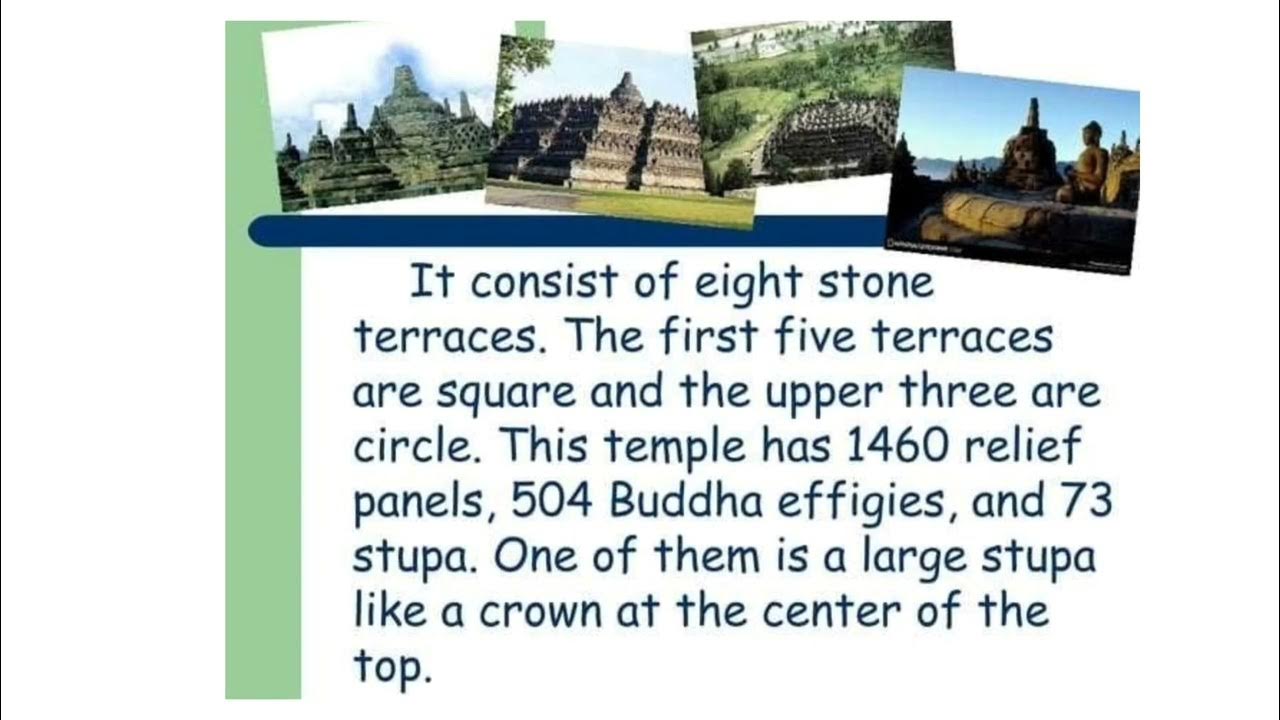 It consist of eight stone terraces. The first five terraces are square and the upper three are circle. This temple has 1460 relief panels, 504 Buddha effigies, and 73 stupa. One of them is a large stupa like a crown at the center of the top.